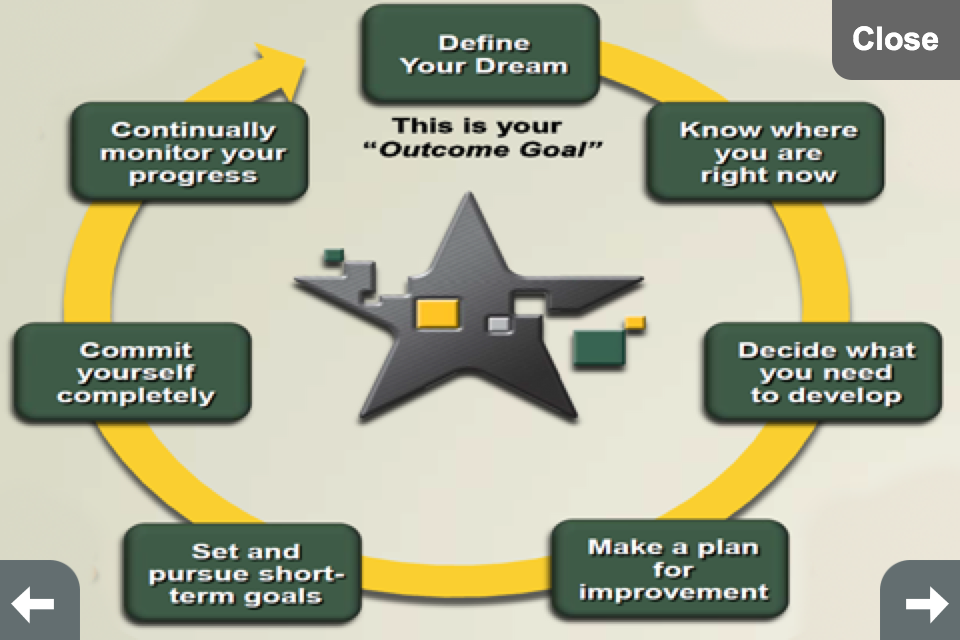 Close

Define Your Dream

This is your "Outcome Goal"

Know where you are right now

Decide what you need to develop

Make a plan for improvement

Set and pursue short-term goals

Commit yourself completely

Continually monitor your progress